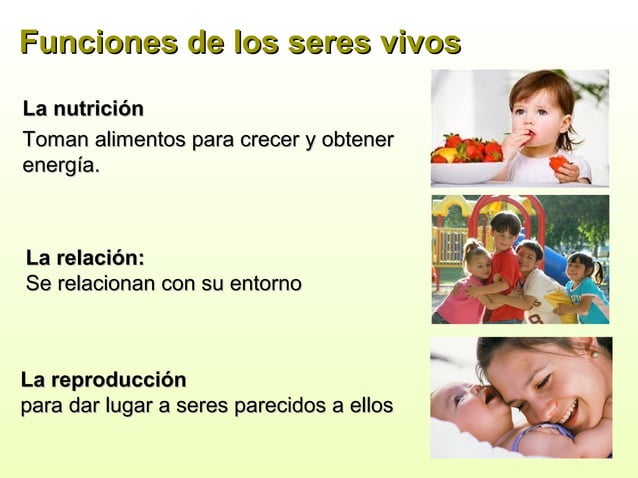 Funciones de los seres vivos

La nutrición

Toman alimentos para crecer y obtener energía.

La relación:
Se relacionan con su entorno

La reproducción
para dar lugar a seres parecidos a ellos